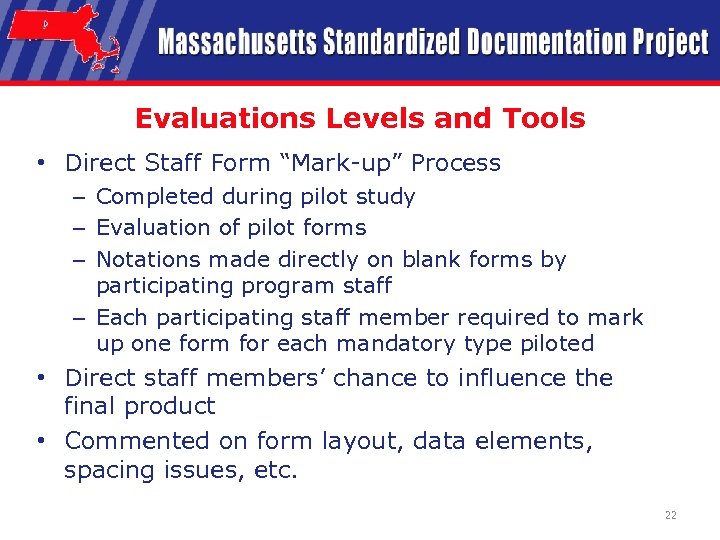 Massachusetts Standardized Documentation Project

Evaluations Levels and Tools

• Direct Staff Form “Mark-up” Process
– Completed during pilot study
– Evaluation of pilot forms
– Notations made directly on blank forms by participating program staff
– Each participating staff member required to mark up one form for each mandatory type piloted
• Direct staff members’ chance to influence the final product
• Commented on form layout, data elements, spacing issues, etc.

22